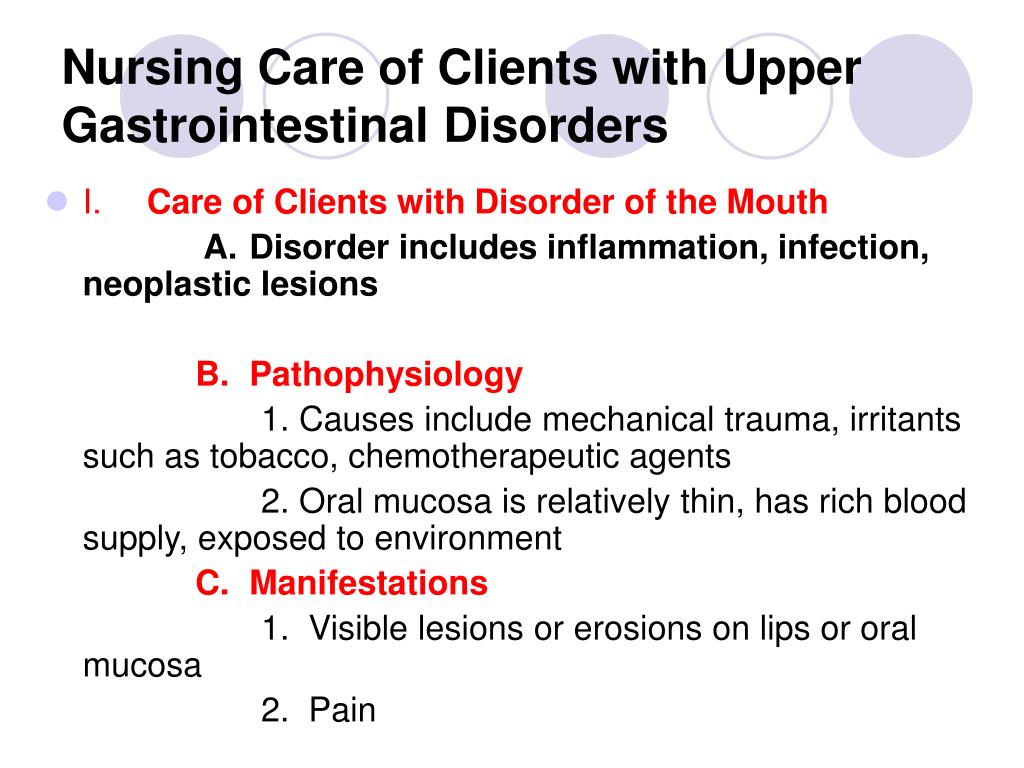 Nursing Care of Clients with Upper Gastrointestinal Disorders

I. Care of Clients with Disorder of the Mouth

A. Disorder includes inflammation, infection, neoplastic lesions

B. Pathophysiology

1. Causes include mechanical trauma, irritants such as tobacco, chemotherapeutic agents

2. Oral mucosa is relatively thin, has rich blood supply, exposed to environment

C. Manifestations

1. Visible lesions or erosions on lips or oral mucosa

2. Pain